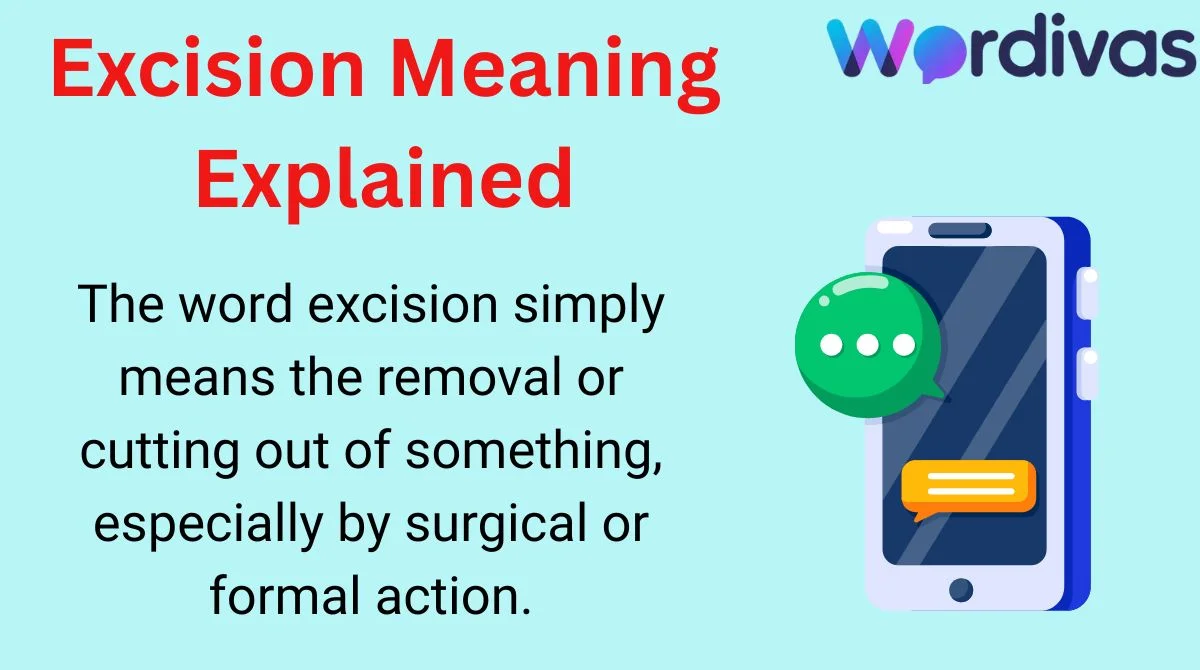 Excision Meaning Explained

Wordivas

The word excision simply means the removal or cutting out of something, especially by surgical or formal action.